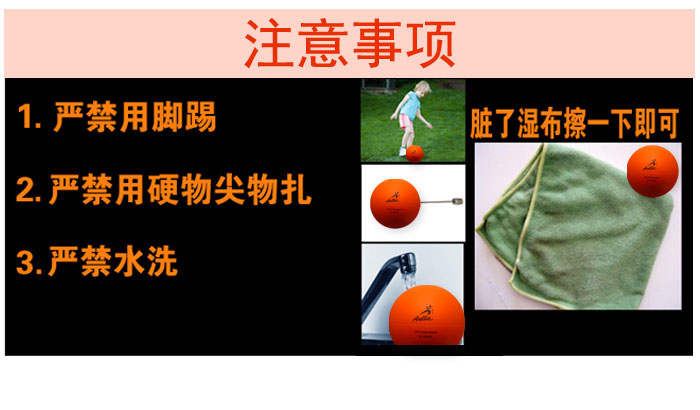 注意事项

1. 严禁用脚踢

2. 严禁用硬物尖物扎

3. 严禁水洗

脏了湿布擦一下即可